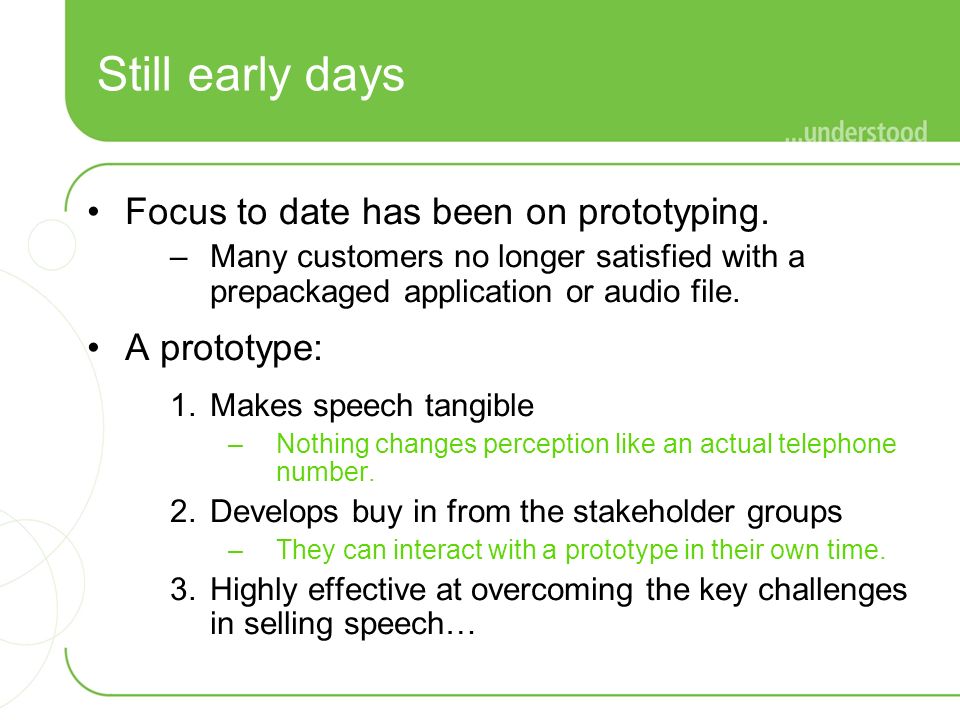 Still early days

...understood

• Focus to date has been on prototyping.
– Many customers no longer satisfied with a prepackaged application or audio file.

• A prototype:
1. Makes speech tangible
– Nothing changes perception like an actual telephone number.
2. Develops buy in from the stakeholder groups
– They can interact with a prototype in their own time.
3. Highly effective at overcoming the key challenges in selling speech…